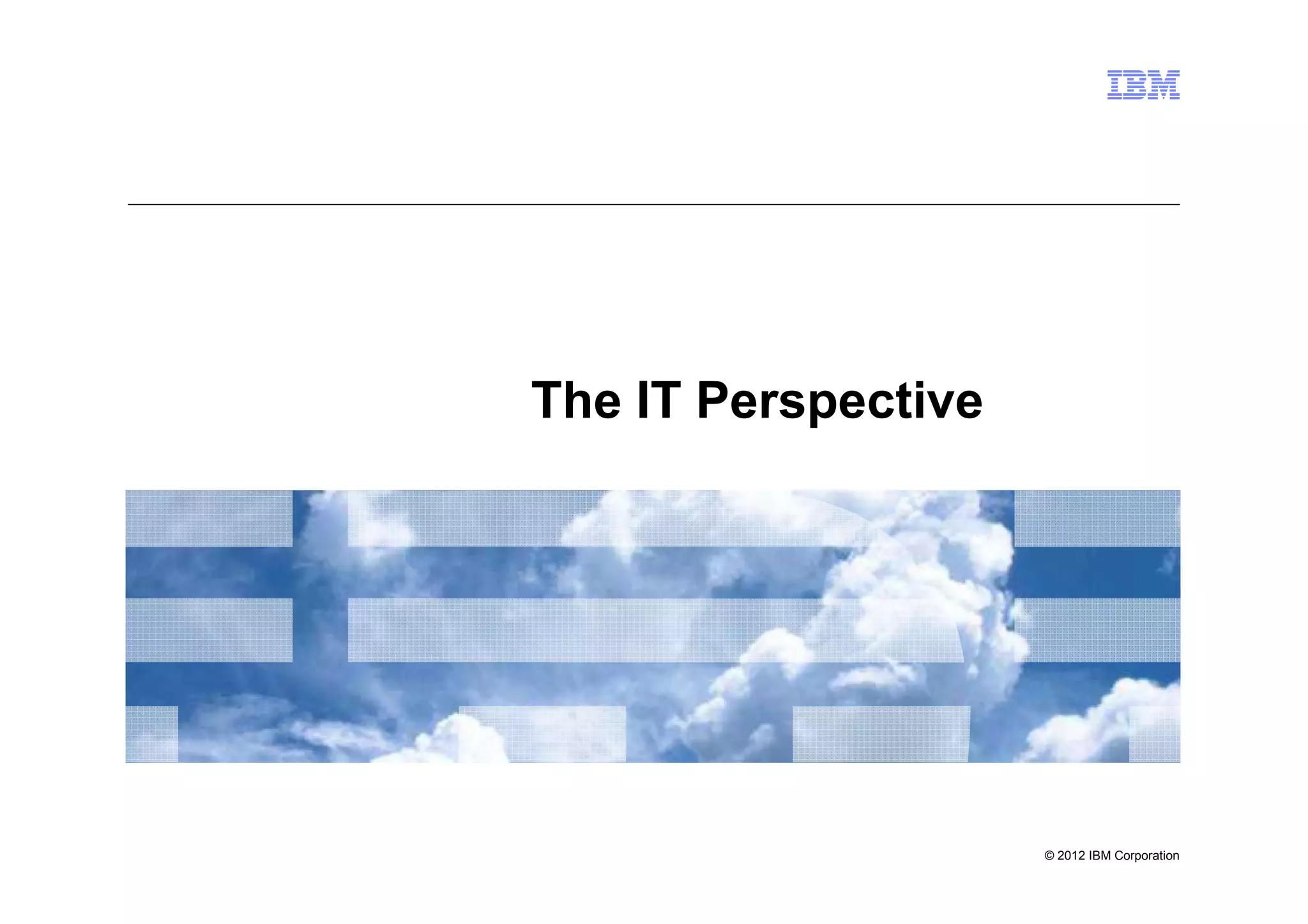 IBM

The IT Perspective

© 2012 IBM Corporation